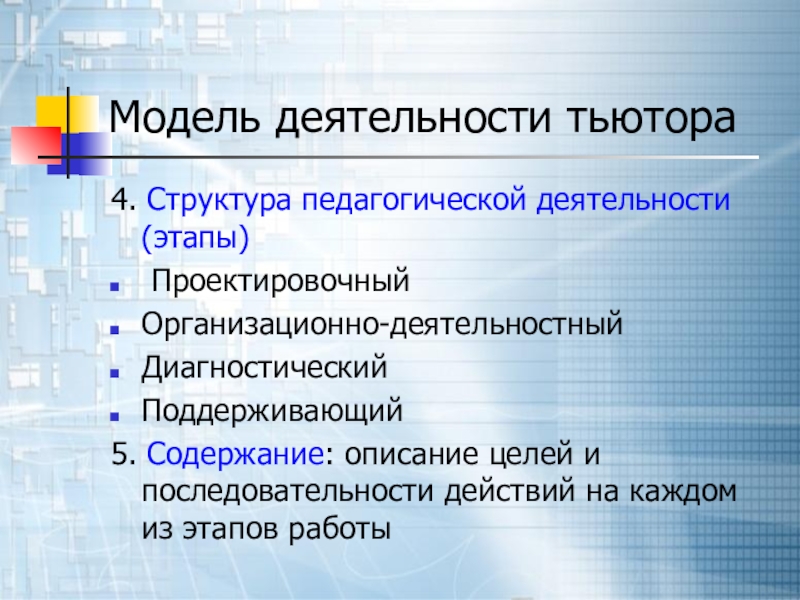 Модель деятельности тьютора

4. Структура педагогической деятельности (этапы)

- Проектировочный
- Организационно-деятельностный
- Диагностический
- Поддерживающий

5. Содержание: описание целей и последовательности действий на каждом из этапов работы